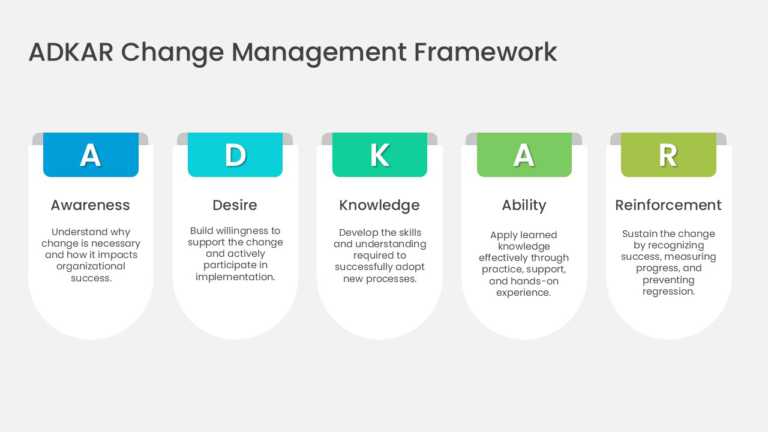 ADKAR Change Management Framework

A

Awareness

Understand why change is necessary and how it impacts organizational success.

D

Desire

Build willingness to support the change and actively participate in implementation.

K

Knowledge

Develop the skills and understanding required to successfully adopt new processes.

A

Ability

Apply learned knowledge effectively through practice, support, and hands-on experience.

R

Reinforcement

Sustain the change by recognizing success, measuring progress, and preventing regression.